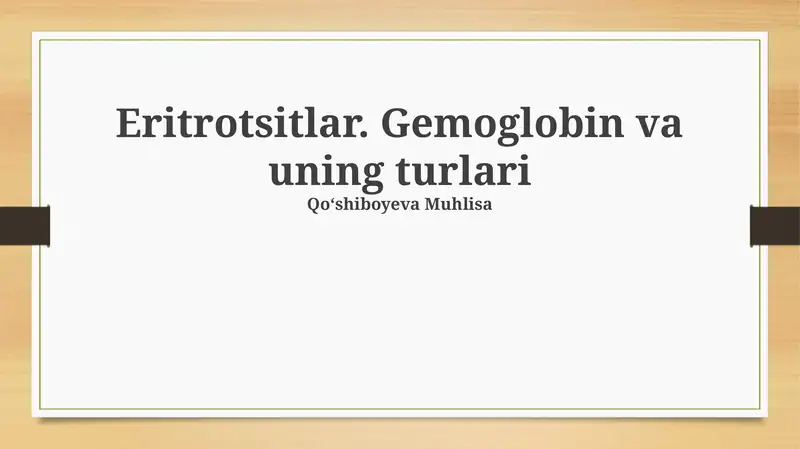 Eritrotsitlar. Gemoglobin va uning turlari

Qo‘shiboyeva Muhlisa